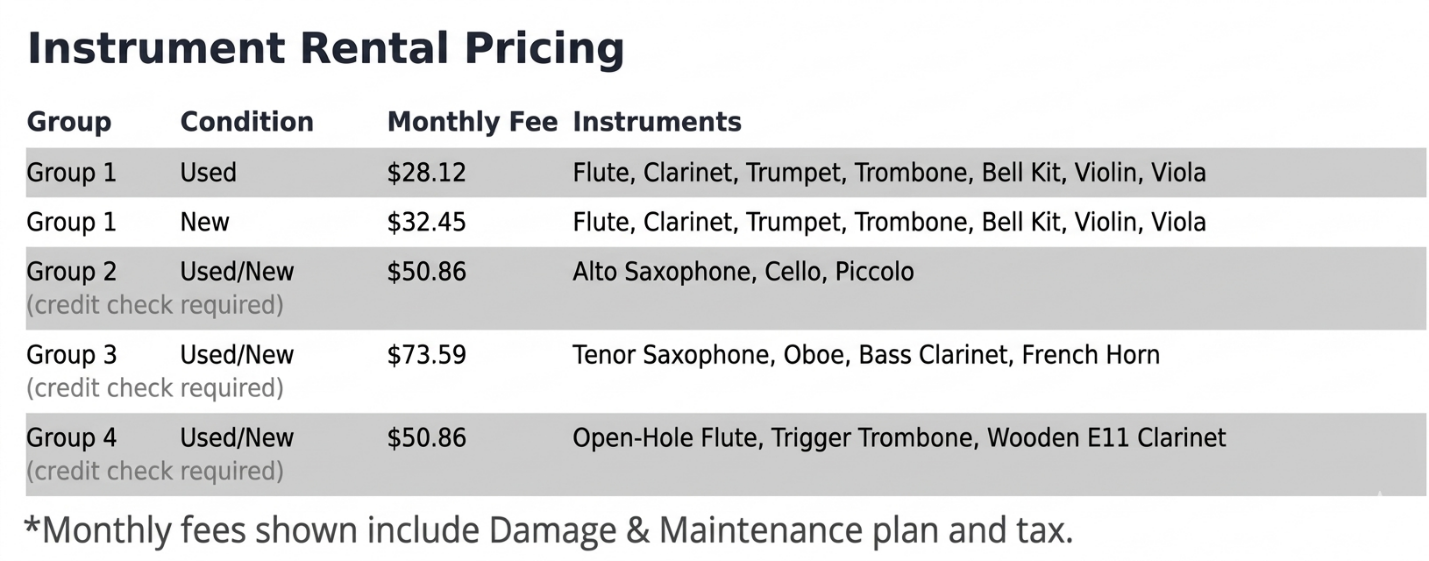 Instrument Rental Pricing

| Group | Condition | Monthly Fee | Instruments |
|---|---|---|---|
| Group 1 | Used | \$28.12 | Flute, Clarinet, Trumpet, Trombone, Bell Kit, Violin, Viola |
| Group 1 | New | \$32.45 | Flute, Clarinet, Trumpet, Trombone, Bell Kit, Violin, Viola |
| Group 2 (credit check required) | Used/New | \$50.86 | Alto Saxophone, Cello, Piccolo |
| Group 3 (credit check required) | Used/New | \$73.59 | Tenor Saxophone, Oboe, Bass Clarinet, French Horn |
| Group 4 (credit check required) | Used/New | \$50.86 | Open-Hole Flute, Trigger Trombone, Wooden E11 Clarinet |

*Monthly fees shown include Damage & Maintenance plan and tax.